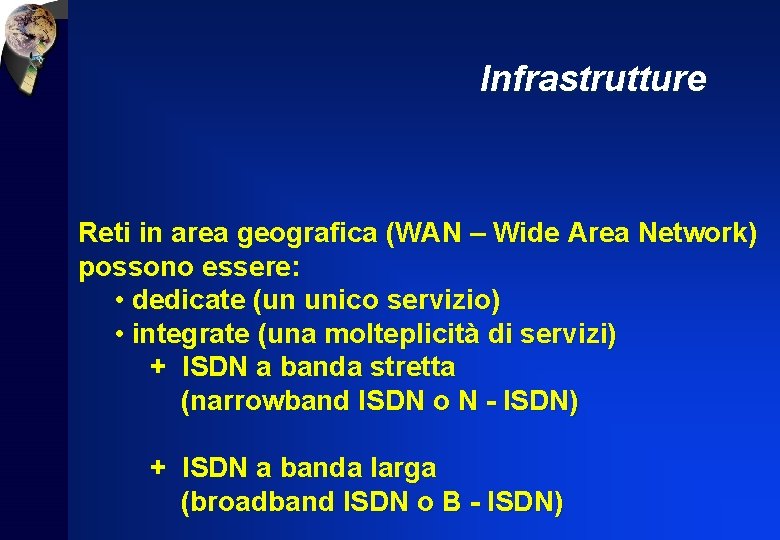 Infrastrutture

Reti in area geografica (WAN – Wide Area Network) possono essere:
• dedicate (un unico servizio)
• integrate (una molteplicità di servizi)
+ ISDN a banda stretta (narrowband ISDN o N - ISDN)

+ ISDN a banda larga (broadband ISDN o B - ISDN)